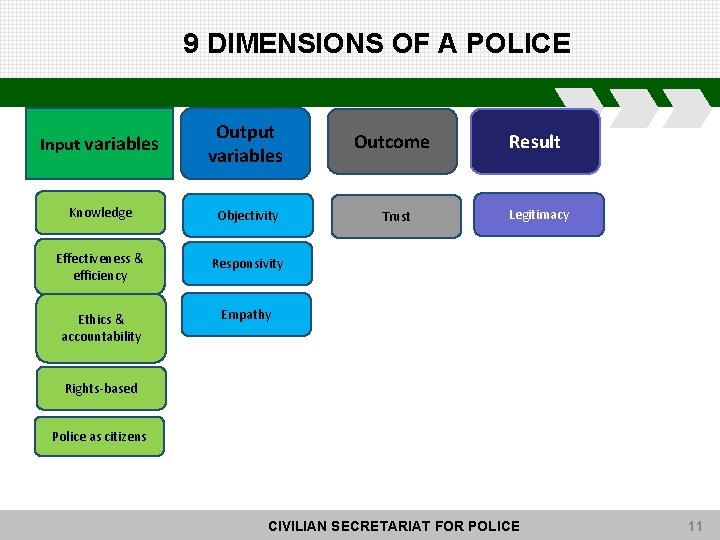 9 DIMENSIONS OF A POLICE

Input variables

Knowledge

Effectiveness & efficiency

Ethics & accountability

Rights-based

Police as citizens

Output variables

Objectivity

Responsivity

Empathy

Outcome

Trust

Result

Legitimacy

CIVILIAN SECRETARIAT FOR POLICE

11